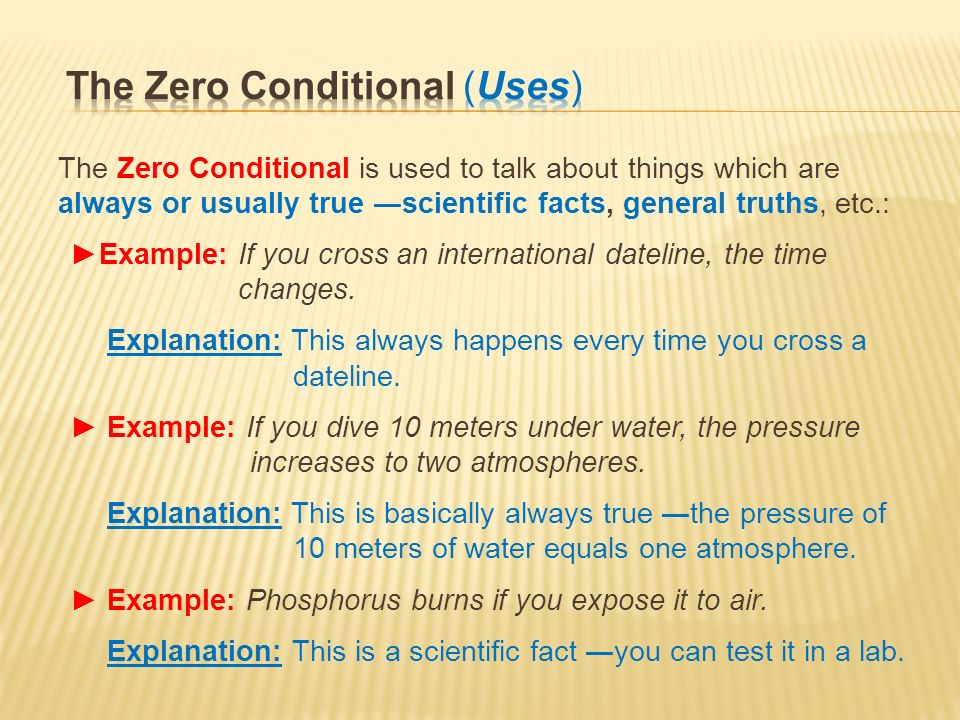 The Zero Conditional (Uses)

The Zero Conditional is used to talk about things which are always or usually true —scientific facts, general truths, etc.:

►Example: If you cross an international dateline, the time changes.

Explanation: This always happens every time you cross a dateline.

► Example: If you dive 10 meters under water, the pressure increases to two atmospheres.

Explanation: This is basically always true —the pressure of 10 meters of water equals one atmosphere.

► Example: Phosphorus burns if you expose it to air.

Explanation: This is a scientific fact —you can test it in a lab.